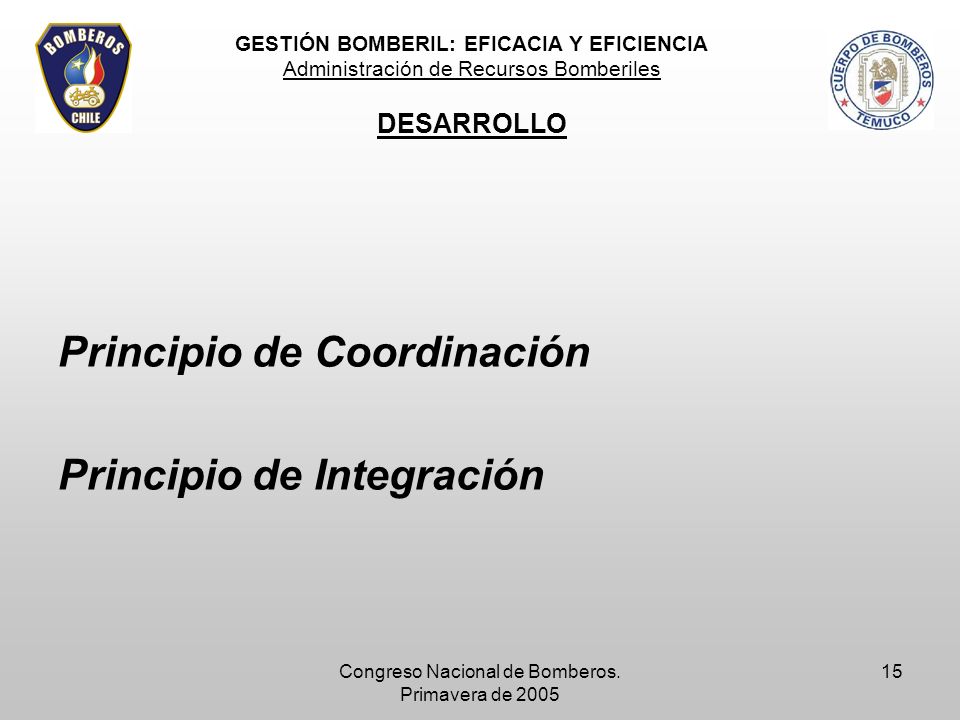 BOMBEROS
CHILE

GESTIÓN BOMBERIL: EFICACIA Y EFICIENCIA
Administración de Recursos Bomberiles

CUERPO DE BOMBEROS
TEMUCO

DESARROLLO

Principio de Coordinación

Principio de Integración

Congreso Nacional de Bomberos. Primavera de 2005

15